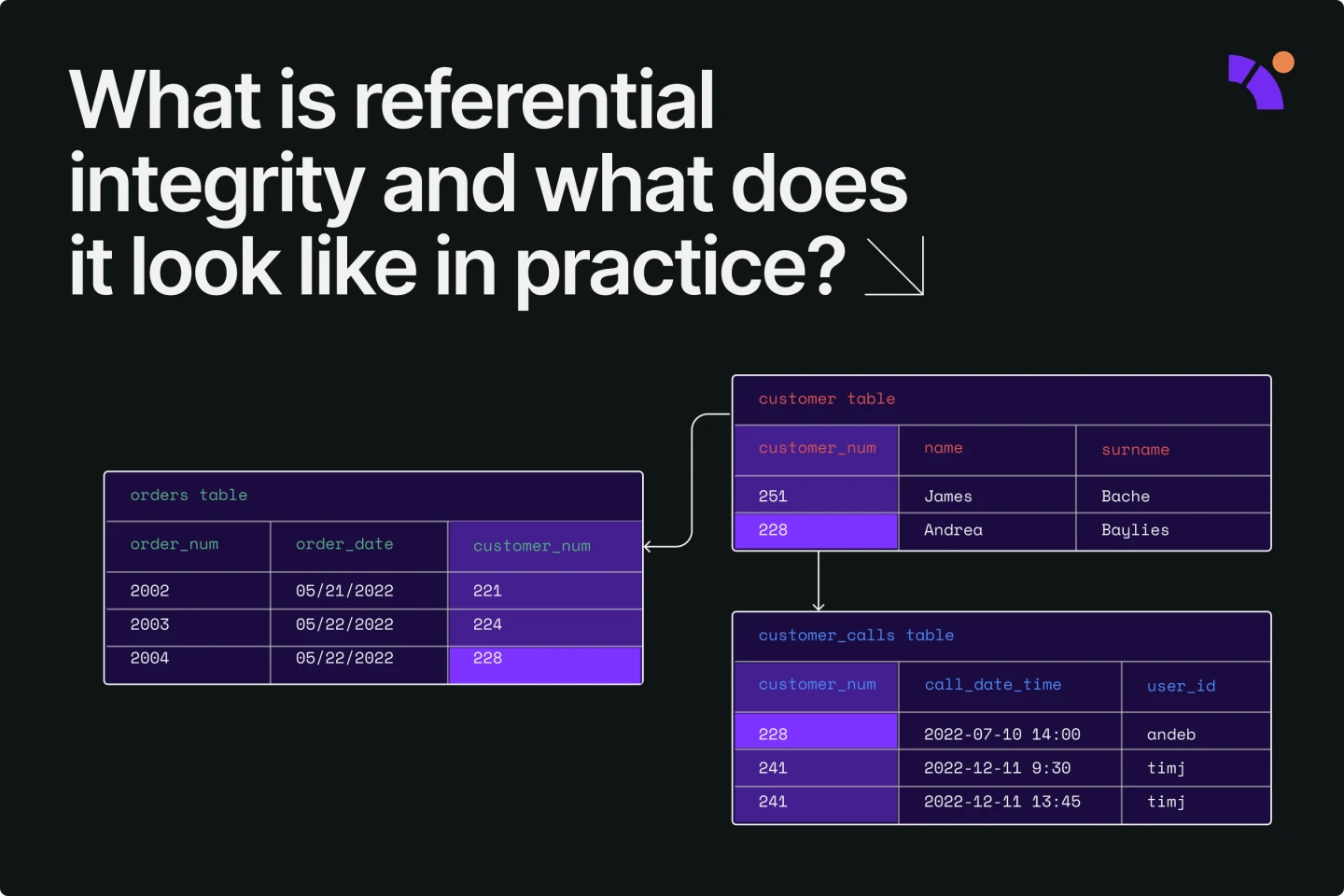 What is referential integrity and what does it look like in practice?

orders table

| order_num | order_date | customer_num |
|---|---|---|
| 2002 | 05/21/2022 | 221 |
| 2003 | 05/22/2022 | 224 |
| 2004 | 05/22/2022 | 228 |

customer table

| customer_num | name | surname |
|---|---|---|
| 251 | James | Bache |
| 228 | Andrea | Baylies |

customer_calls table

| customer_num | call_date_time | user_id |
|---|---|---|
| 228 | 2022-07-10 14:00 | andeb |
| 241 | 2022-12-11 9:30 | timj |
| 241 | 2022-12-11 13:45 | timj |